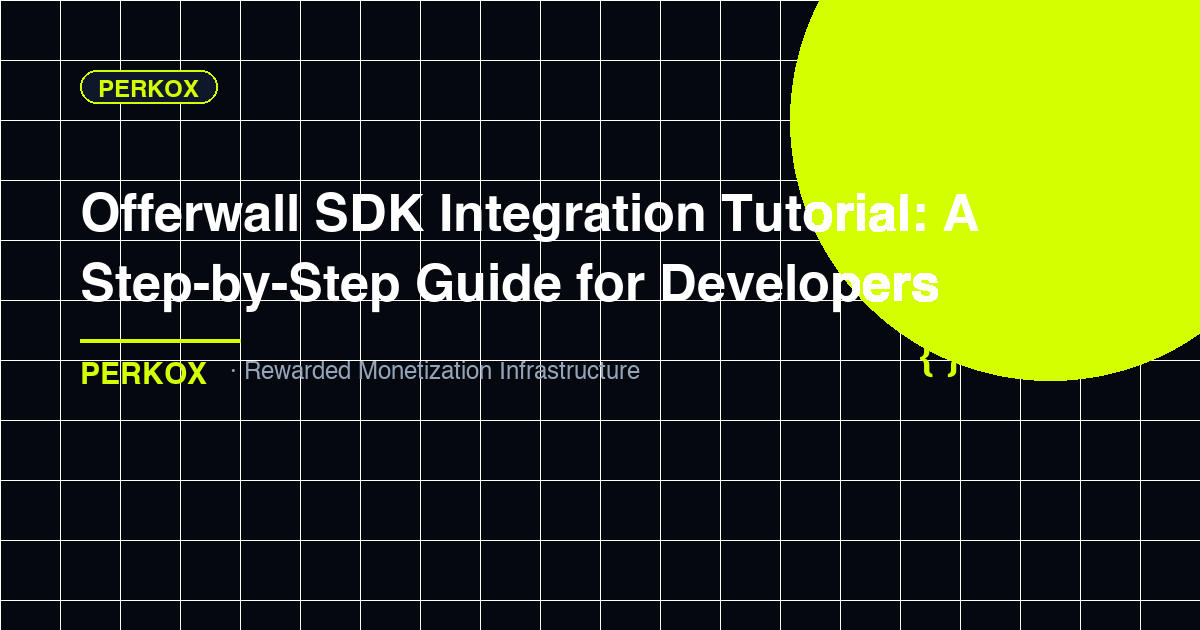 PERKOX

Offerwall SDK Integration Tutorial: A Step-by-Step Guide for Developers

PERKOX · Rewarded Monetization Infrastructure

{ }